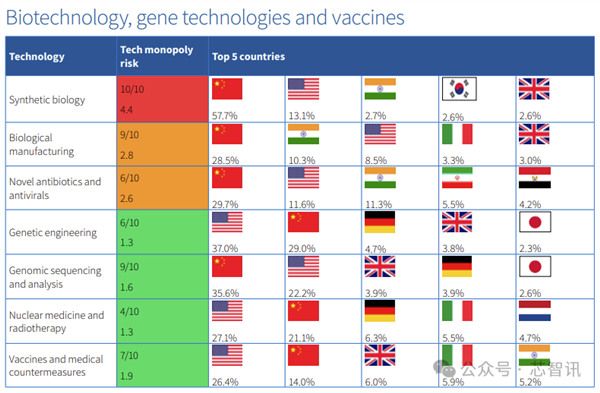 Biotechnology, gene technologies and vaccines

| Technology | Tech monopoly risk | Top 5 countries | | | | |
|---|---|---|---|---|---|---|
| Synthetic biology | 10/10 4.4 | 57.7% | 13.1% | 2.7% | 2.6% | 2.6% |
| Biological manufacturing | 9/10 2.8 | 28.5% | 10.3% | 8.5% | 3.3% | 3.0% |
| Novel antibiotics and antivirals | 6/10 2.6 | 29.7% | 11.6% | 11.3% | 5.5% | 4.2% |
| Genetic engineering | 6/10 1.3 | 37.0% | 29.0% | 4.7% | 3.8% | 2.3% |
| Genomic sequencing and analysis | 9/10 1.6 | 35.6% | 22.2% | 3.9% | 3.9% | 2.6% |
| Nuclear medicine and radiotherapy | 4/10 1.3 | 27.1% | 21.1% | 6.3% | 5.5% | 4.7% |
| Vaccines and medical countermeasures | 7/10 1.9 | 26.4% | 14.0% | 6.0% | 5.9% | 5.2% |

公众号 · 芯智讯